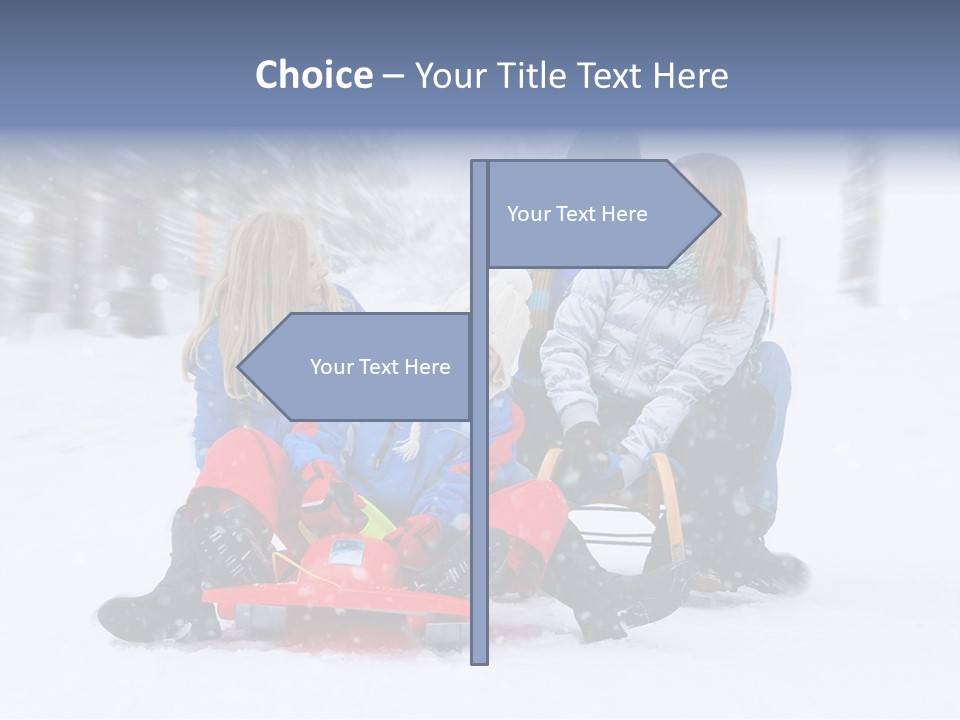 Choice – Your Title Text Here

Your Text Here

Your Text Here